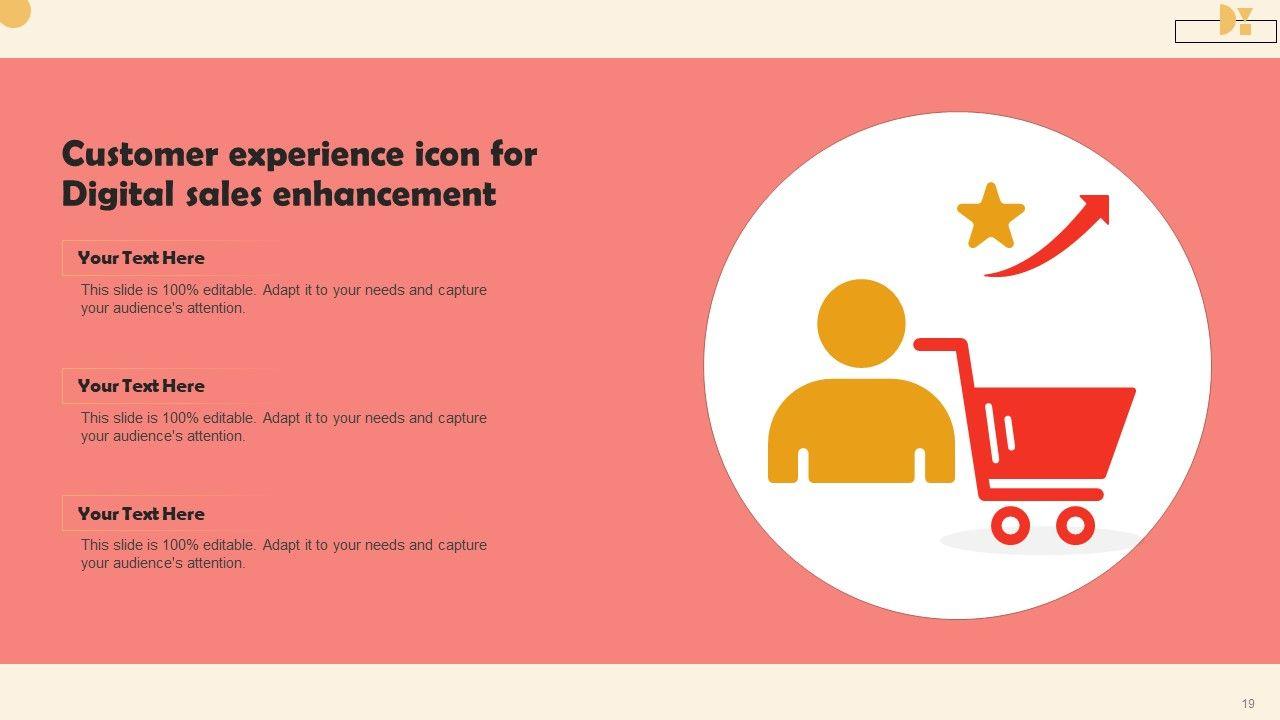 Customer experience icon for Digital sales enhancement

Your Text Here

This slide is 100% editable. Adapt it to your needs and capture your audience's attention.

Your Text Here

This slide is 100% editable. Adapt it to your needs and capture your audience's attention.

Your Text Here

This slide is 100% editable. Adapt it to your needs and capture your audience's attention.

19